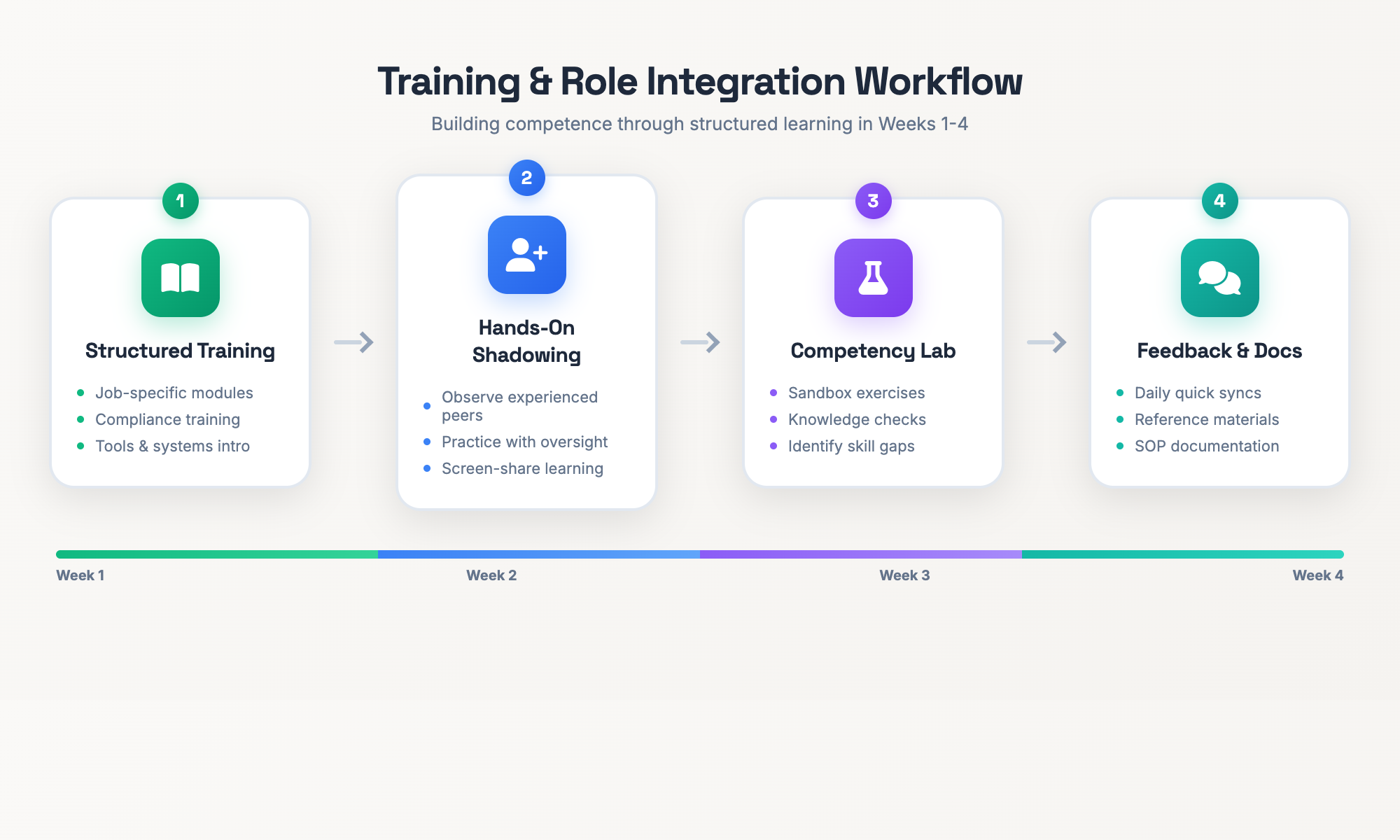 Training & Role Integration Workflow

Building competence through structured learning in Weeks 1-4

1

Structured Training

- Job-specific modules
- Compliance training
- Tools & systems intro

2

Hands-On Shadowing

- Observe experienced peers
- Practice with oversight
- Screen-share learning

3

Competency Lab

- Sandbox exercises
- Knowledge checks
- Identify skill gaps

4

Feedback & Docs

- Daily quick syncs
- Reference materials
- SOP documentation

Week 1 Week 2 Week 3 Week 4